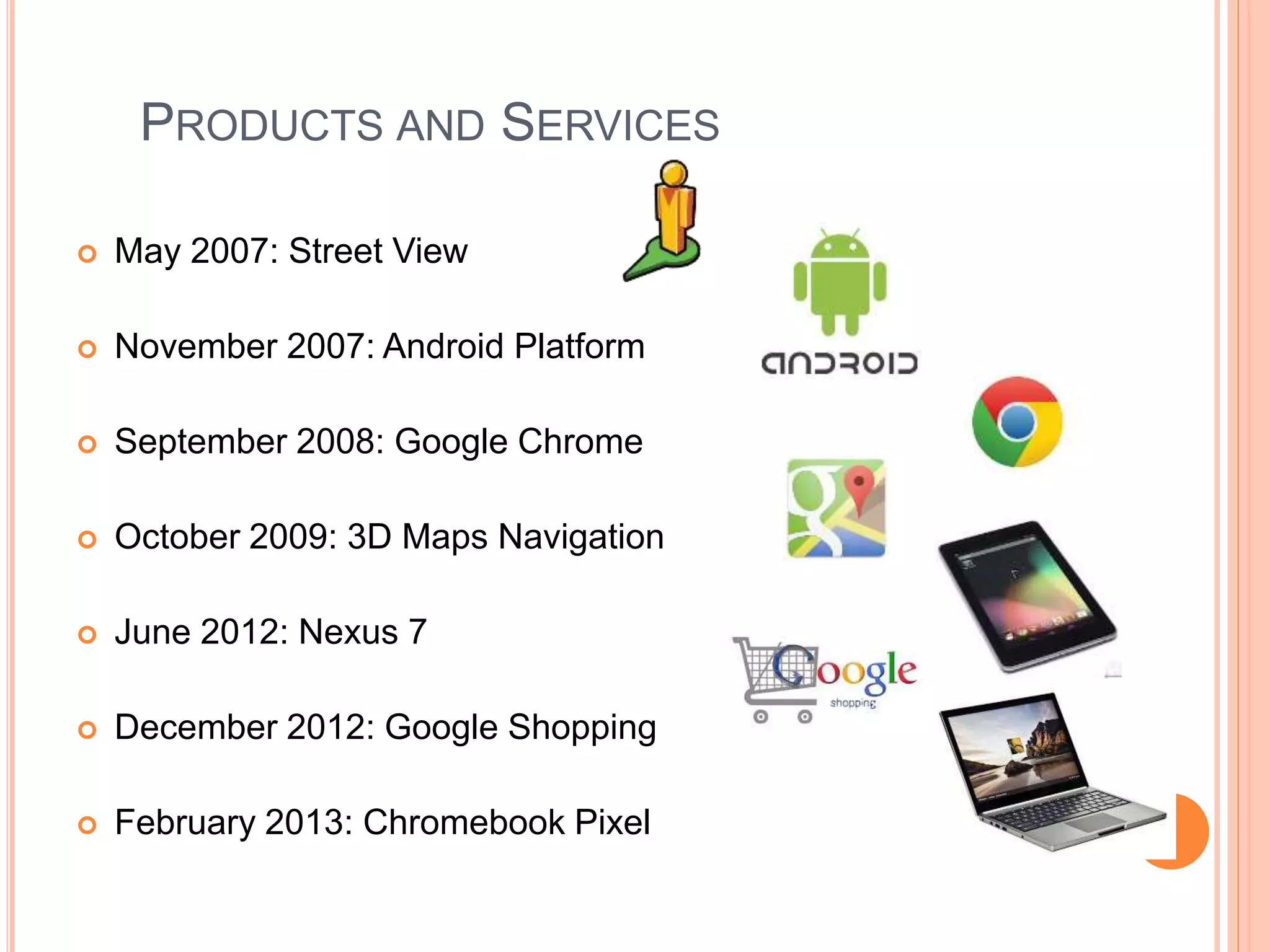 PRODUCTS AND SERVICES

May 2007: Street View

November 2007: Android Platform

September 2008: Google Chrome

October 2009: 3D Maps Navigation

June 2012: Nexus 7

December 2012: Google Shopping

February 2013: Chromebook Pixel

ANDROID

Google shopping